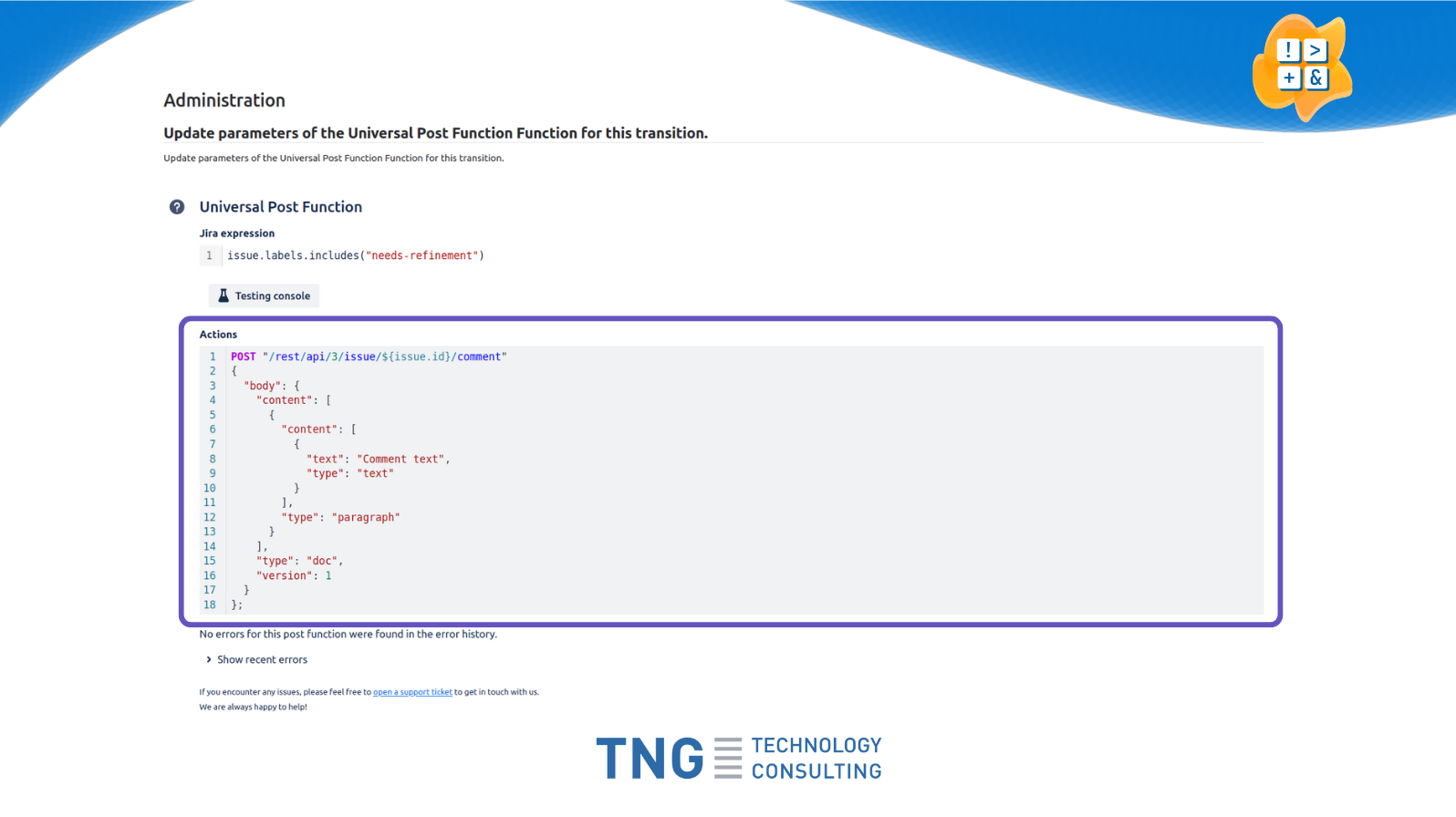 ! > + &

Administration

Update parameters of the Universal Post Function Function for this transition.

Update parameters of the Universal Post Function Function for this transition.

Universal Post Function

Jira expression

1 issue.labels.includes("needs-refinement")

Testing console

Actions

1 POST "/rest/api/3/issue/${issue.id}/comment"
2 {
3 "body": {
4 "content": [
5 {
6 "content": [
7 {
8 "text": "Comment text",
9 "type": "text"
10 }
11 ],
12 "type": "paragraph"
13 }
14 ],
15 "type": "doc",
16 "version": 1
17 }
18 };

No errors for this post function were found in the error history.

Show recent errors

If you encounter any issues, please feel free to open a support ticket to get in touch with us.
We are always happy to help!

TNG TECHNOLOGY CONSULTING